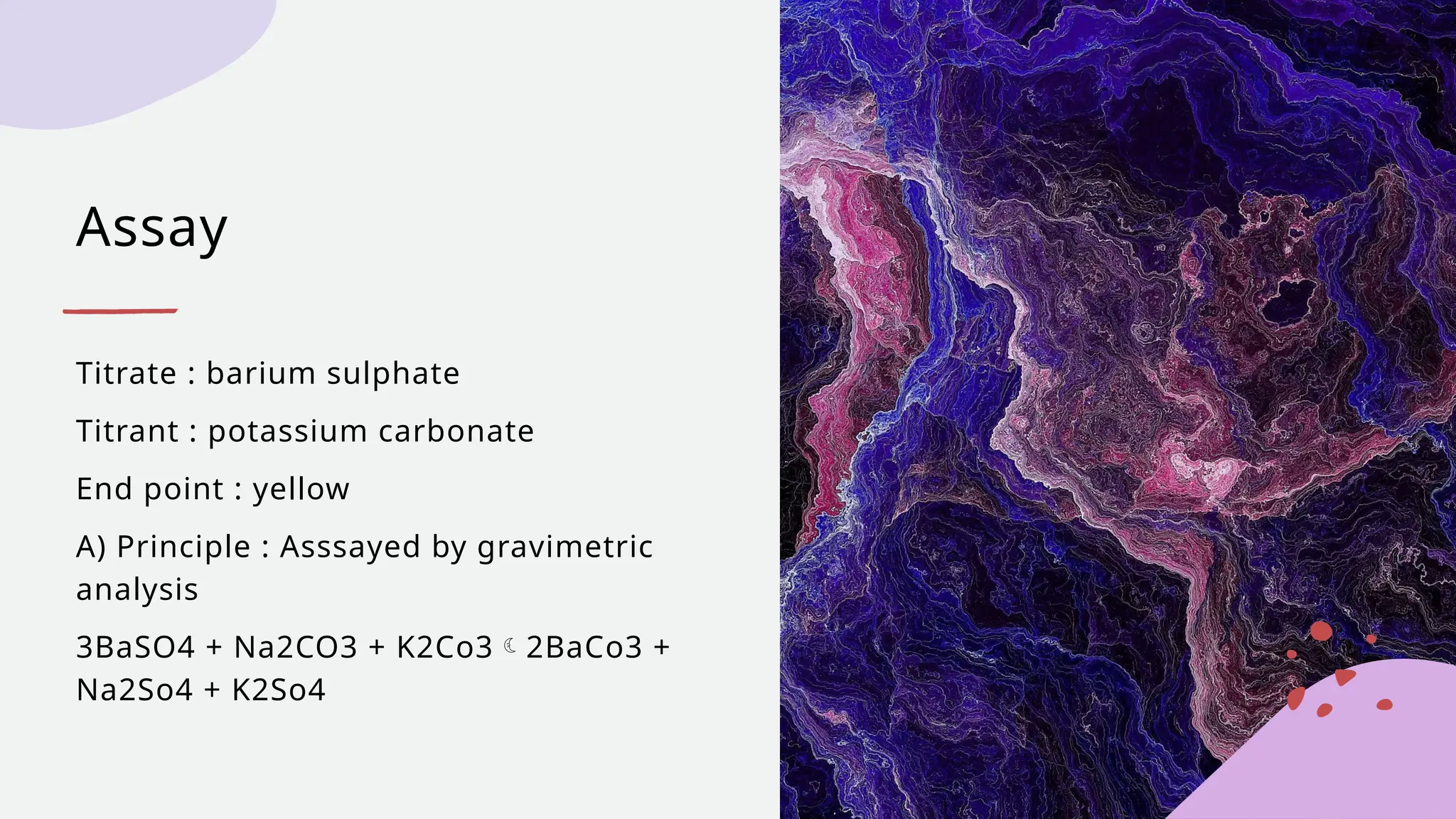 Assay

Titrate : barium sulphate

Titrant : potassium carbonate

End point : yellow

A) Principle : Asssayed by gravimetric analysis

3BaSO4 + Na2CO3 + K2Co3 ☾ 2BaCo3 + Na2So4 + K2So4